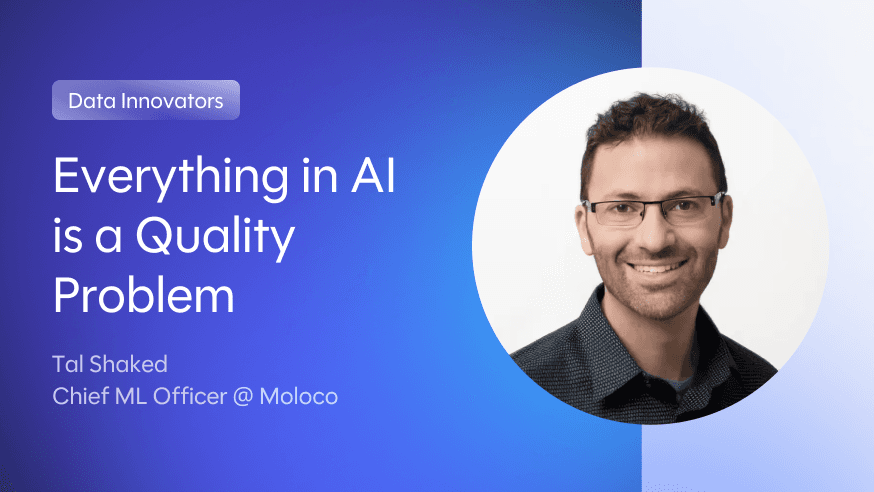 Data Innovators

Everything in AI is a Quality Problem

Tal Shaked
Chief ML Officer @ Moloco